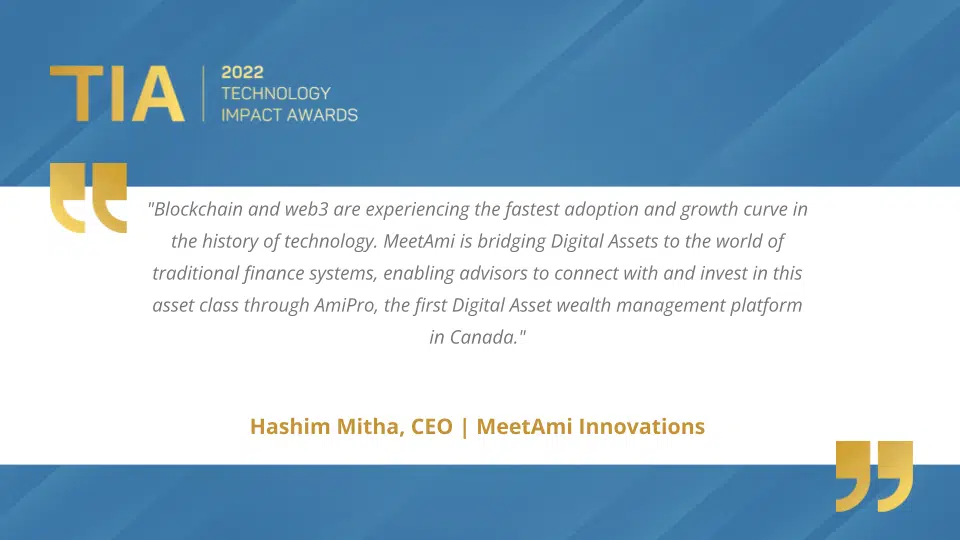 TIA | 2022 TECHNOLOGY IMPACT AWARDS

"Blockchain and web3 are experiencing the fastest adoption and growth curve in the history of technology. MeetAmi is bridging Digital Assets to the world of traditional finance systems, enabling advisors to connect with and invest in this asset class through AmiPro, the first Digital Asset wealth management platform in Canada."

Hashim Mitha, CEO | MeetAmi Innovations